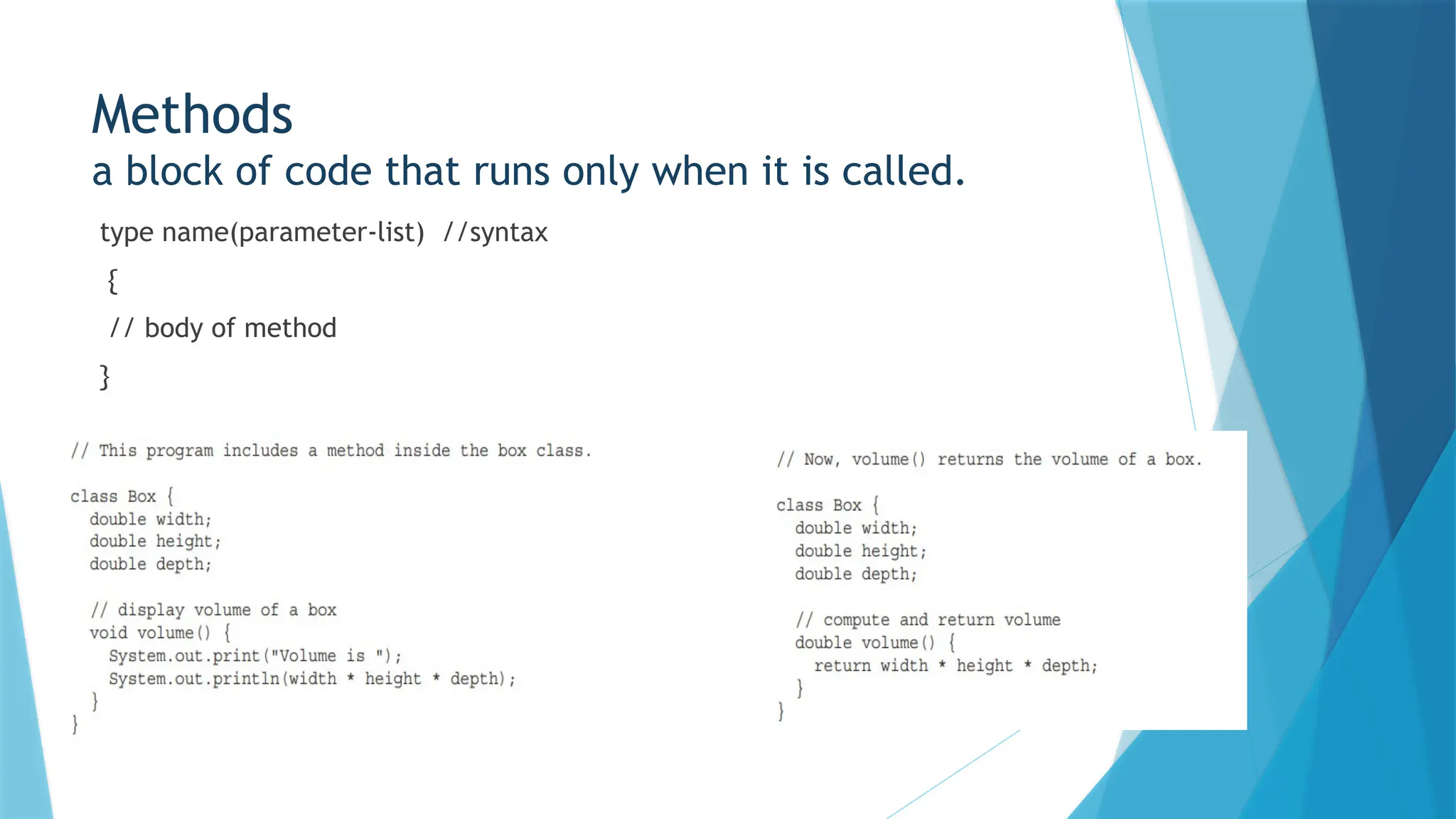 Methods
a block of code that runs only when it is called.

type name(parameter-list) //syntax

{

// body of method

}

// This program includes a method inside the box class.

class Box {
  double width;
  double height;
  double depth;

  // display volume of a box
  void volume() {
    System.out.print("Volume is ");
    System.out.println(width * height * depth);
  }
}

// Now, volume() returns the volume of a box.

class Box {
  double width;
  double height;
  double depth;

  // compute and return volume
  double volume() {
    return width * height * depth;
  }
}